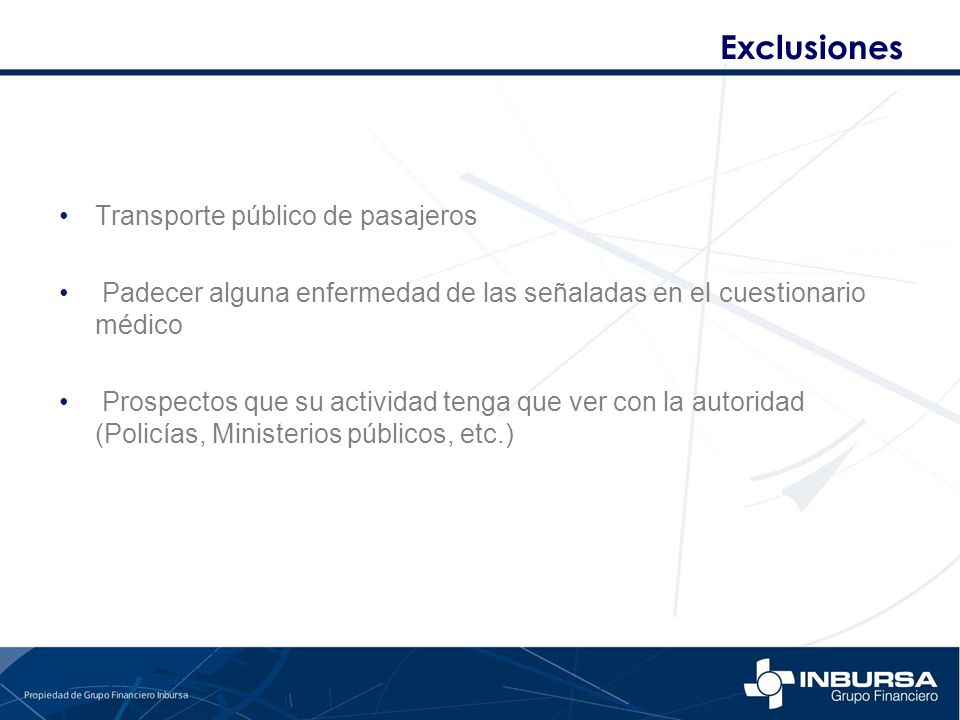 Exclusiones

• Transporte público de pasajeros

• Padecer alguna enfermedad de las señaladas en el cuestionario médico

• Prospectos que su actividad tenga que ver con la autoridad (Policías, Ministerios públicos, etc.)

Propiedad de Grupo Financiero Inbursa

INBURSA
Grupo Financiero